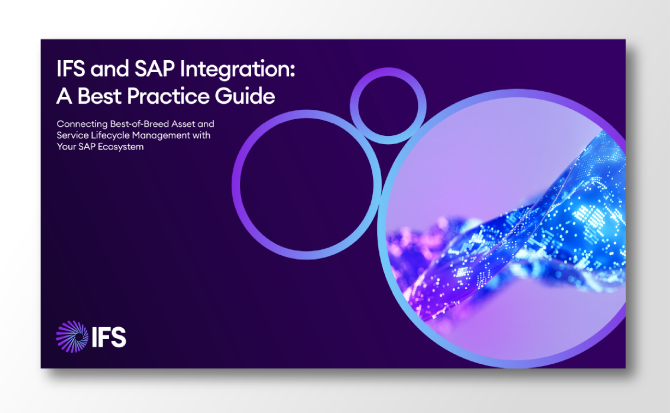 IFS and SAP Integration:
A Best Practice Guide

Connecting Best-of-Breed Asset and Service Lifecycle Management with Your SAP Ecosystem

IFS